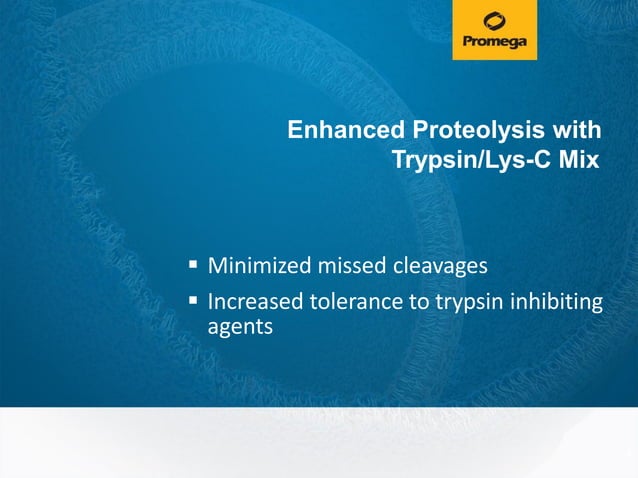 Promega

Enhanced Proteolysis with Trypsin/Lys-C Mix

▪ Minimized missed cleavages
▪ Increased tolerance to trypsin inhibiting agents